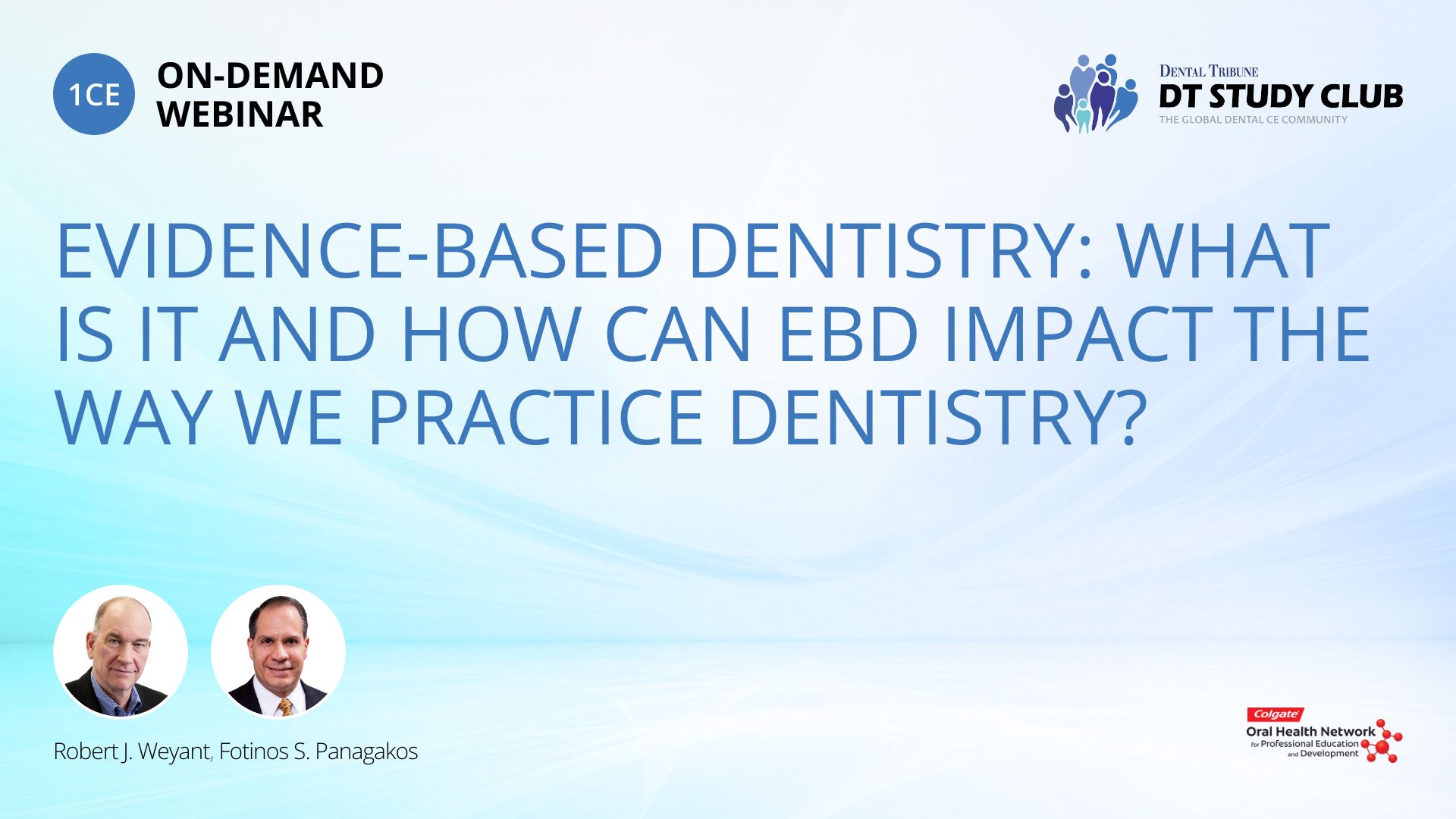 1CE ON-DEMAND WEBINAR

DENTAL TRIBUNE
DT STUDY CLUB
THE GLOBAL DENTAL CE COMMUNITY

EVIDENCE-BASED DENTISTRY: WHAT IS IT AND HOW CAN EBD IMPACT THE WAY WE PRACTICE DENTISTRY?

Robert J. Weyant, Fotinos S. Panagakos

Colgate
Oral Health Network
for Professional Education and Development